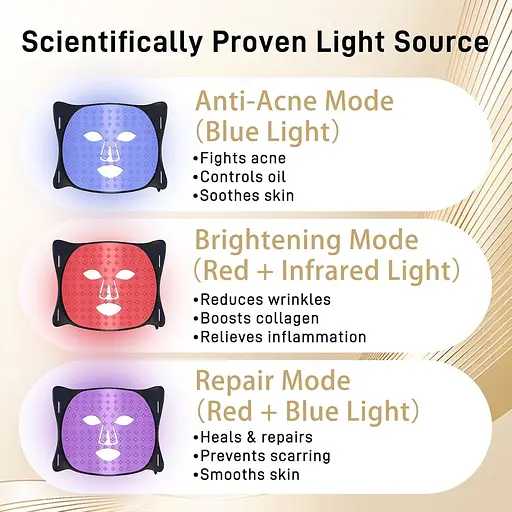 Scientifically Proven Light Source

Anti-Acne Mode
(Blue Light)
•Fights acne
•Controls oil
•Soothes skin

Brightening Mode
(Red + Infrared Light)
•Reduces wrinkles
•Boosts collagen
•Relieves inflammation

Repair Mode
(Red + Blue Light)
•Heals & repairs
•Prevents scarring
•Smooths skin